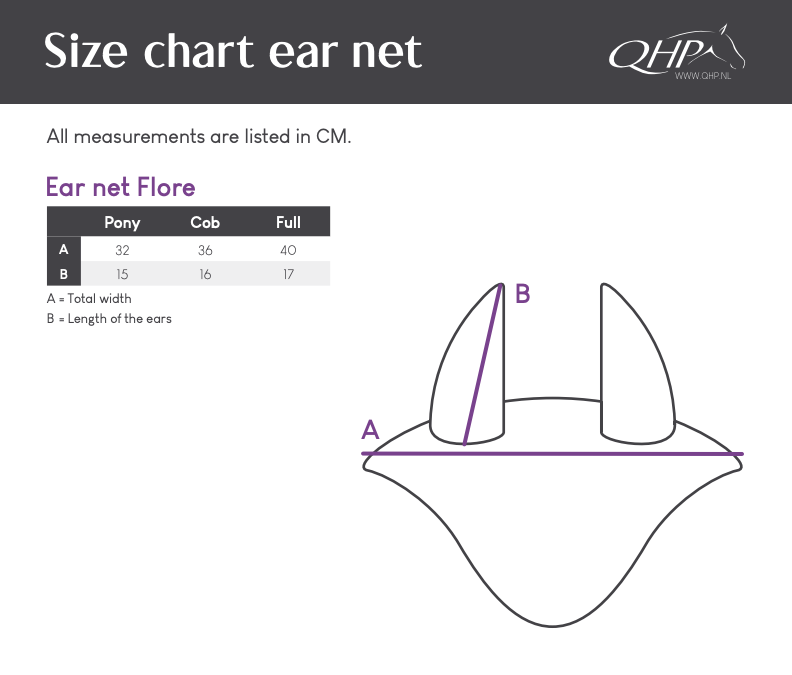 Size chart ear net

QHP
WWW.QHP.NL

All measurements are listed in CM.

Ear net Flore

| | Pony | Cob | Full |
|---|---|---|---|
| A | 32 | 36 | 40 |
| B | 15 | 16 | 17 |

A = Total width
B = Length of the ears

B

A